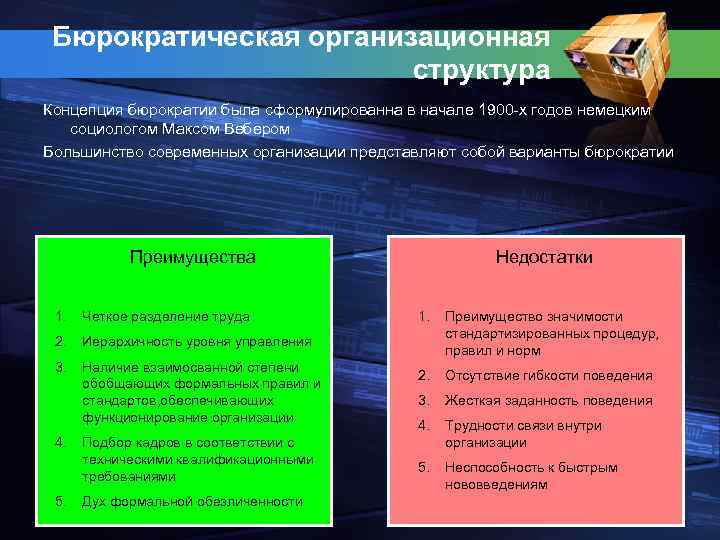 Бюрократическая организационная структура

Концепция бюрократии была сформулированна в начале 1900-х годов немецким социологом Максом Вебером

Большинство современных организации представляют собой варианты бюрократии

Преимущества

1. Четкое разделение труда
2. Иерархичность уровня управления
3. Наличие взаимосванной степени обобщающих формальных правил и стандартов,обеспечивающих функционирование организации
4. Подбор кадров в соответствии с техническими квалификационными требованиями
5. Дух формальной обезличенности

Недостатки

1. Преимущество значимости стандартизированных процедур, правил и норм
2. Отсутствие гибкости поведения
3. Жесткая заданность поведения
4. Трудности связи внутри организации
5. Неспособность к быстрым нововведениям